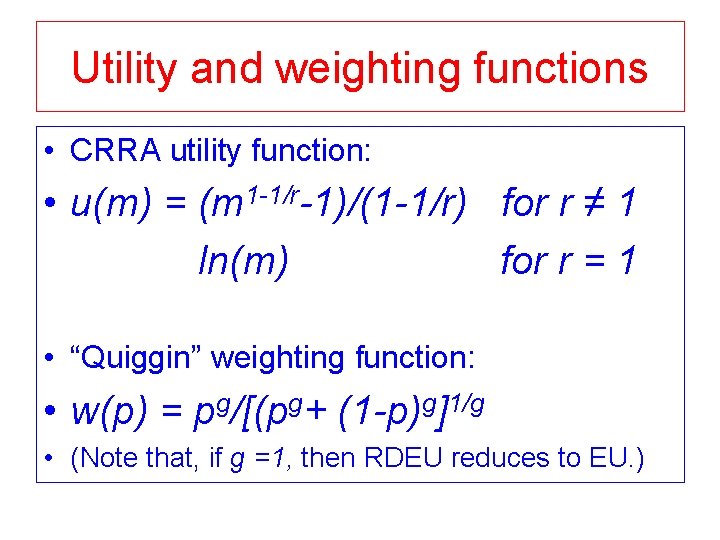 Utility and weighting functions

• CRRA utility function:

• $u(m) = (m^{1-1/r}-1)/(1-1/r)$ for $r \neq 1$

$ln(m)$ for $r = 1$

• “Quiggin” weighting function:

• $w(p) = p^g/[(p^g + (1-p)^g]^{1/g}$

• (Note that, if $g = 1$, then RDEU reduces to EU.)